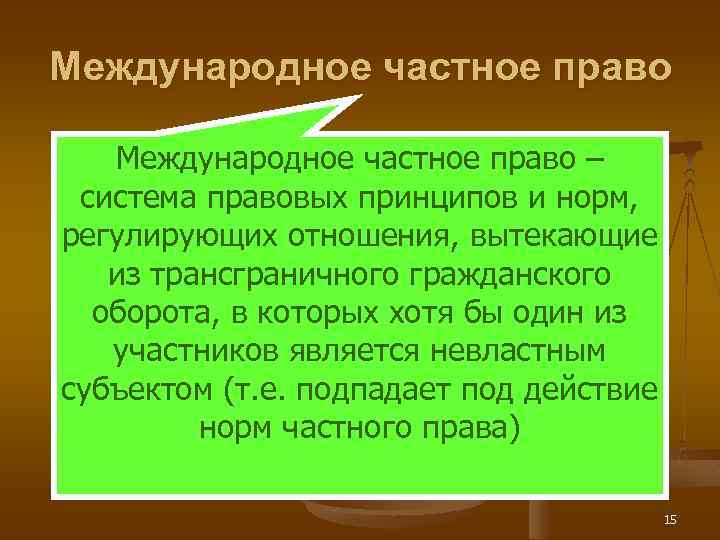 Международное частное право

Международное частное право – система правовых принципов и норм, регулирующих отношения, вытекающие из трансграничного гражданского оборота, в которых хотя бы один из участников является невластным субъектом (т.е. подпадает под действие норм частного права)

15